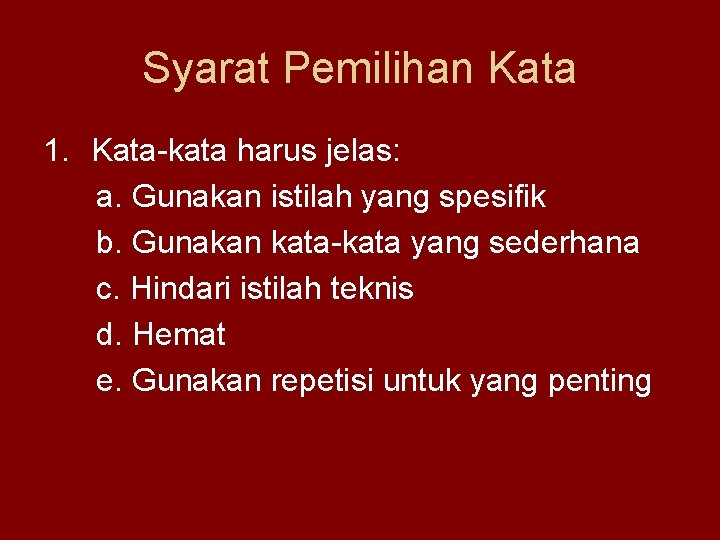 Syarat Pemilihan Kata

1. Kata-kata harus jelas:
a. Gunakan istilah yang spesifik
b. Gunakan kata-kata yang sederhana
c. Hindari istilah teknis
d. Hemat
e. Gunakan repetisi untuk yang penting